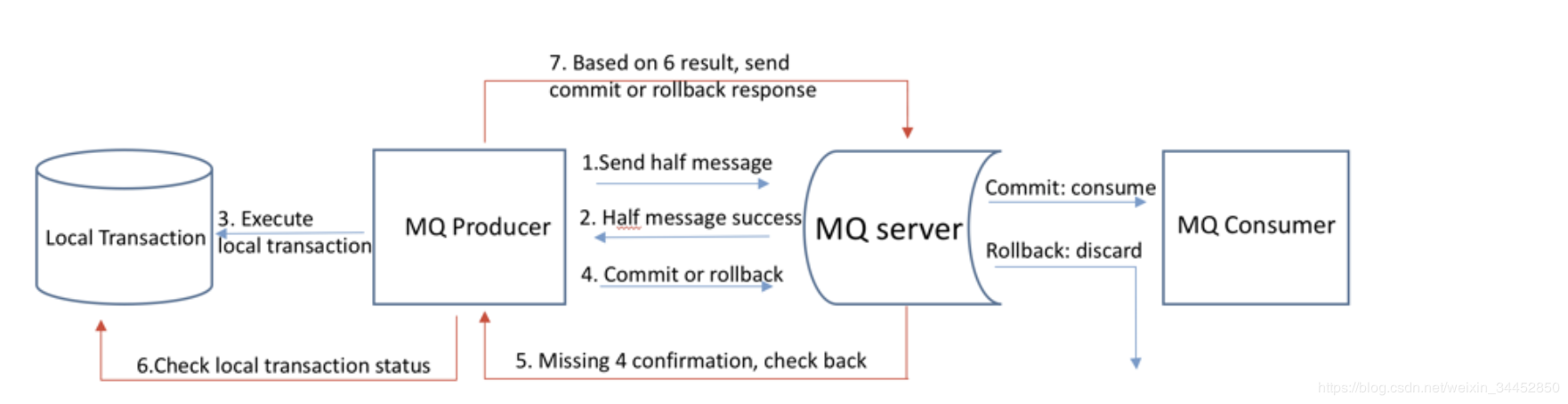 7. Based on 6 result, send commit or rollback response

Local Transaction

3. Execute local transaction

MQ Producer

1.Send half message

2. Half message success

4. Commit or rollback

MQ server

Commit: consume

Rollback: discard

MQ Consumer

6.Check local transaction status

5. Missing 4 confirmation, check back

https://blog.csdn.net/weixin_34452850